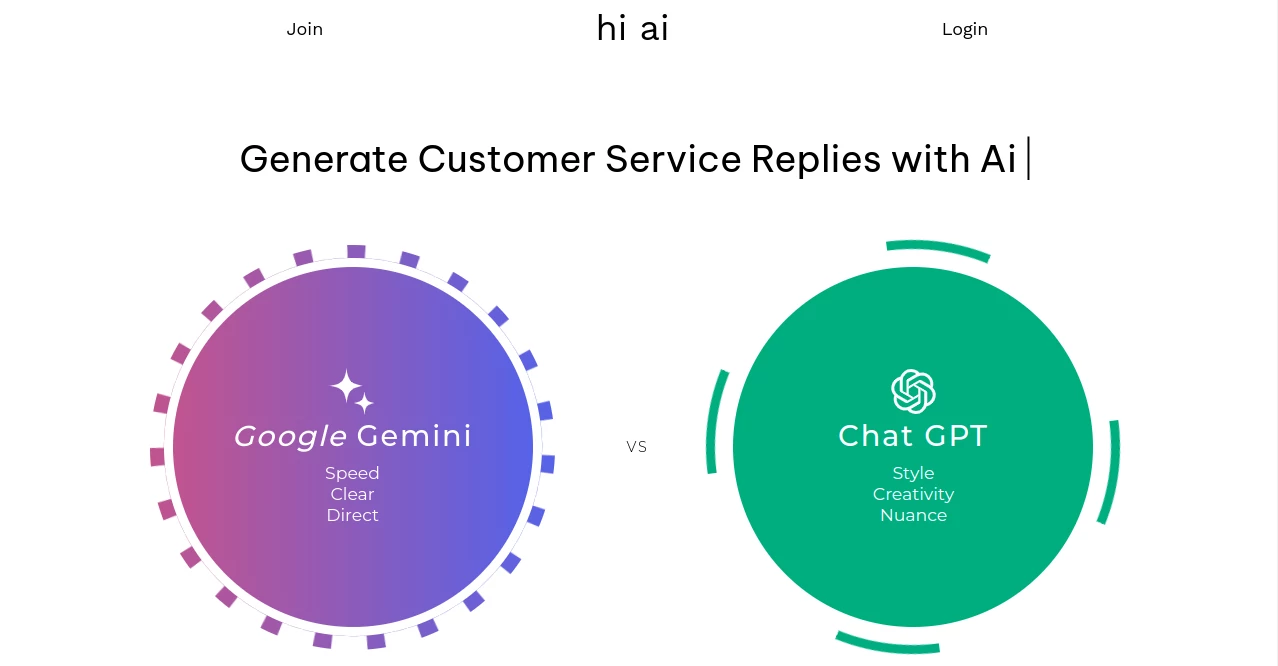 Join

hi ai

Login

Generate Customer Service Replies with Ai

Google Gemini

Speed
Clear
Direct

VS

Chat GPT

Style
Creativity
Nuance